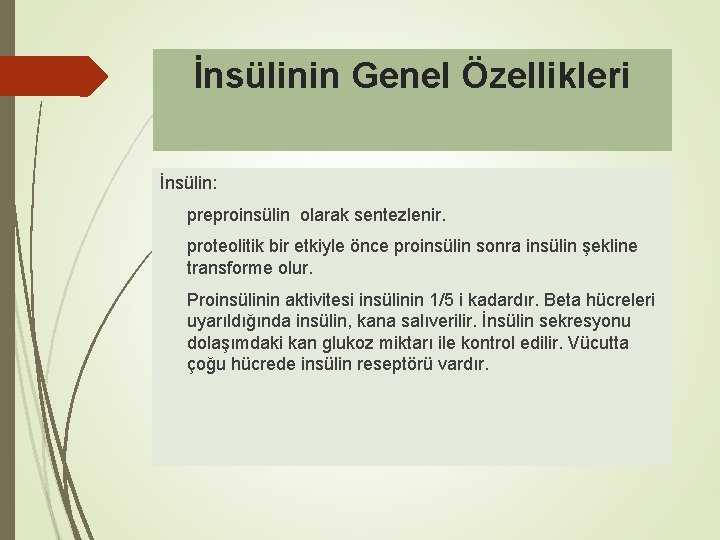 İnsülinin Genel Özellikleri

İnsülin:

preproinsülin olarak sentezlenir.

proteolitik bir etkiyle önce proinsülin sonra insülin şekline transforme olur.

Proinsülinin aktivitesi insülinin 1/5 i kadardır. Beta hücreleri uyarıldığında insülin, kana salıverilir. İnsülin sekresyonu dolaşımdaki kan glukoz miktarı ile kontrol edilir. Vücutta çoğu hücrede insülin reseptörü vardır.